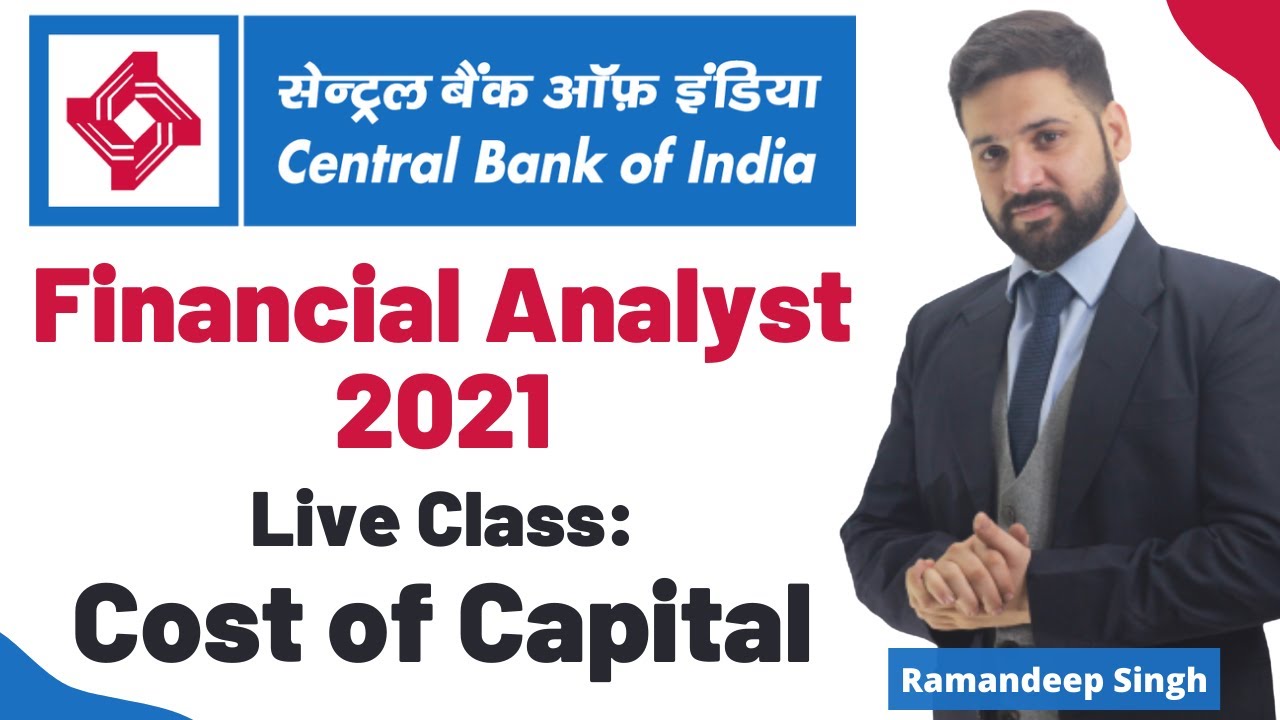 सेन्ट्रल बैंक ऑफ़ इंडिया
Central Bank of India

Financial Analyst 2021

Live Class:
Cost of Capital

Ramandeep Singh